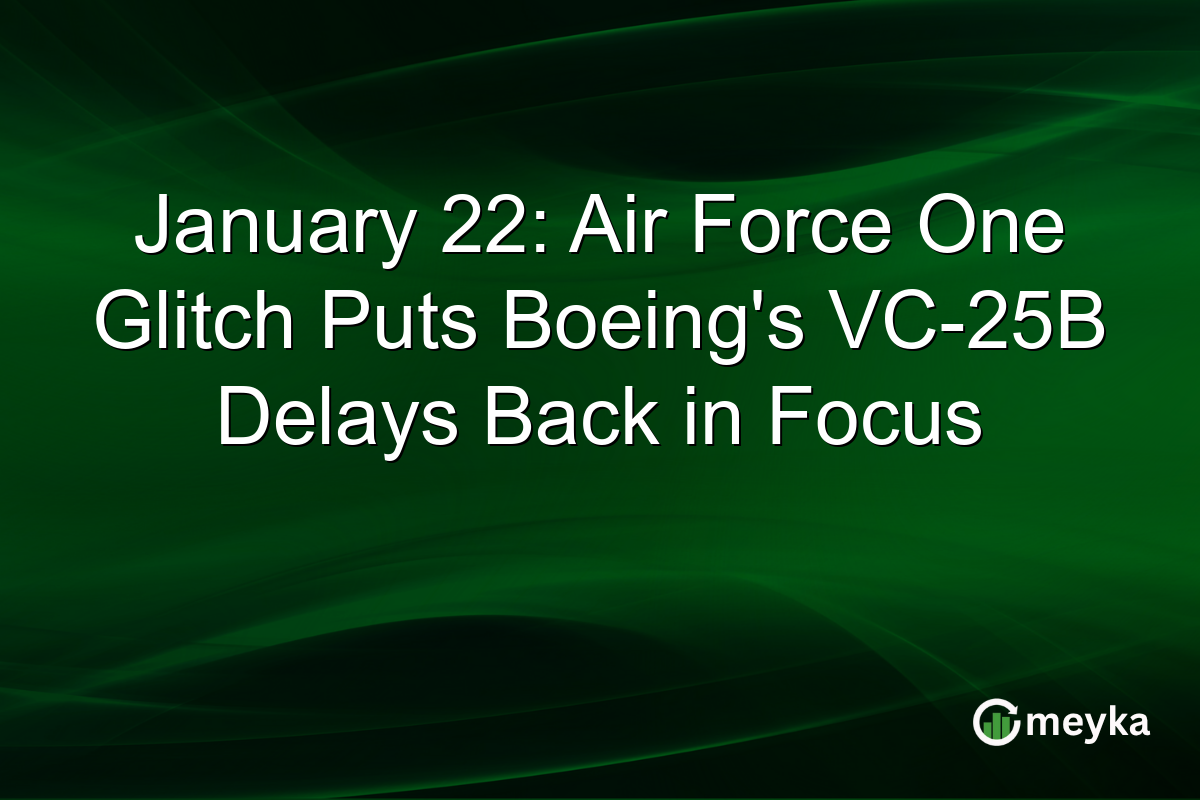 January 22: Air Force One Glitch Puts Boeing's VC-25B Delays Back in Focus

meyka